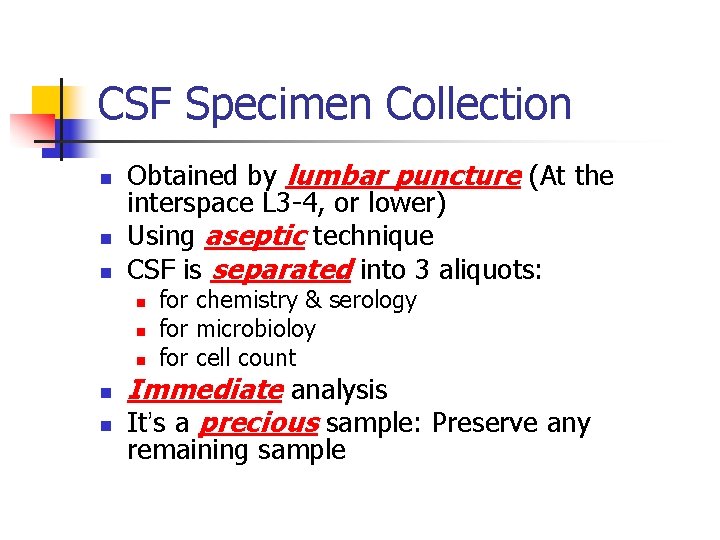 CSF Specimen Collection

- Obtained by lumbar puncture (At the interspace L3-4, or lower)
- Using aseptic technique
- CSF is separated into 3 aliquots:
  - for chemistry & serology
  - for microbioloy
  - for cell count
- Immediate analysis
- It's a precious sample: Preserve any remaining sample